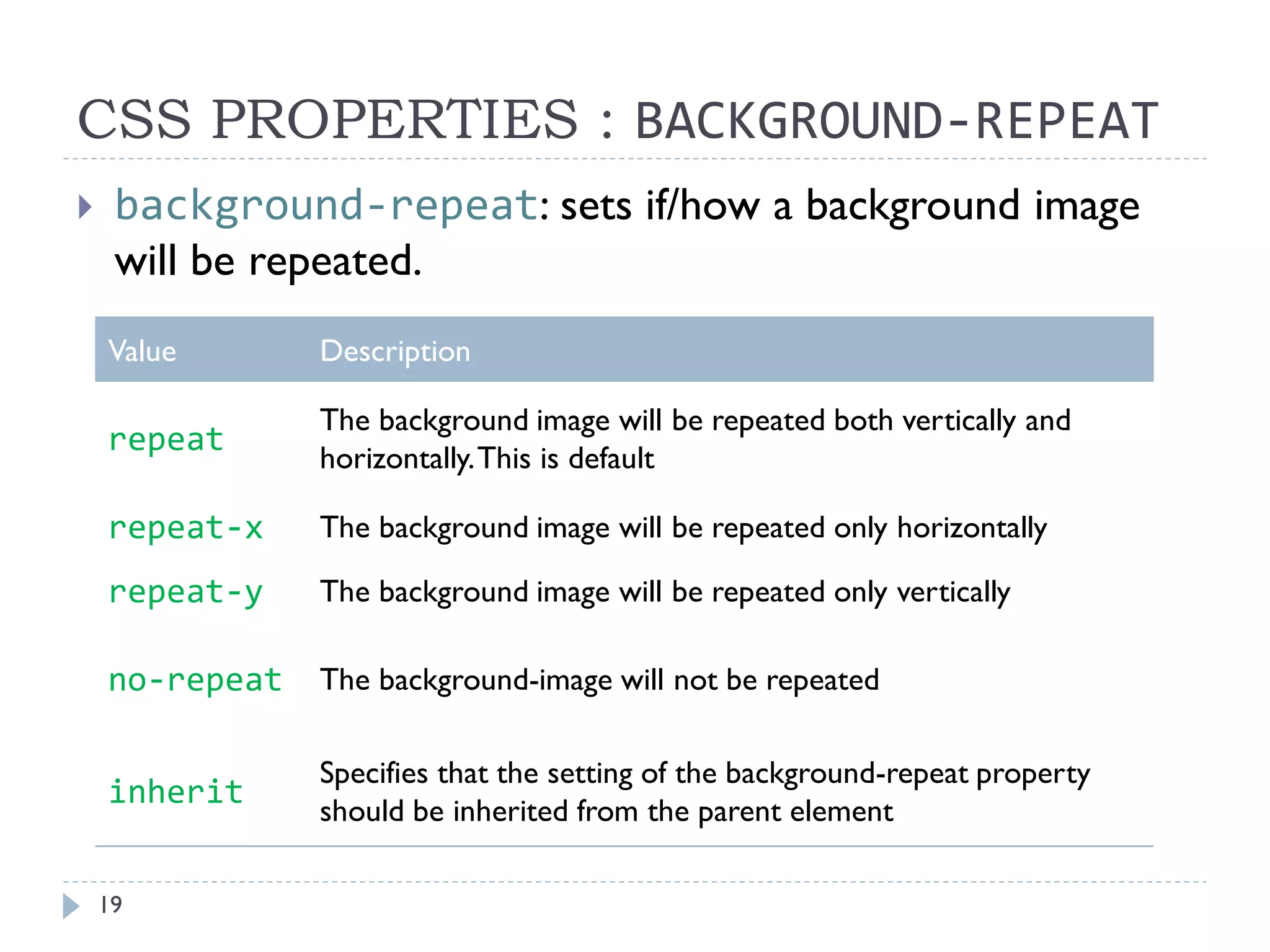 CSS PROPERTIES : BACKGROUND-REPEAT

background-repeat: sets if/how a background image will be repeated.

| Value | Description |
|---|---|
| repeat | The background image will be repeated both vertically and horizontally. This is default |
| repeat-x | The background image will be repeated only horizontally |
| repeat-y | The background image will be repeated only vertically |
| no-repeat | The background-image will not be repeated |
| inherit | Specifies that the setting of the background-repeat property should be inherited from the parent element |

19